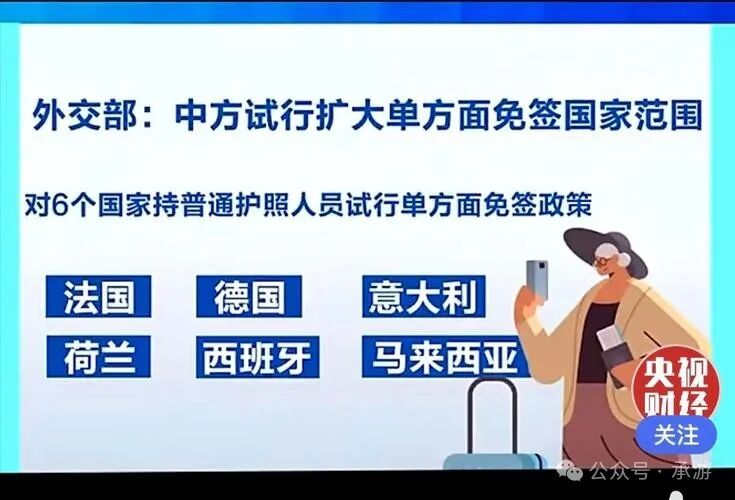 外交部：中方试行扩大单方面免签国家范围

对6个国家持普通护照人员试行单方面免签政策

法国
德国
意大利
荷兰
西班牙
马来西亚

央视财经
关注

公众号 · 承游